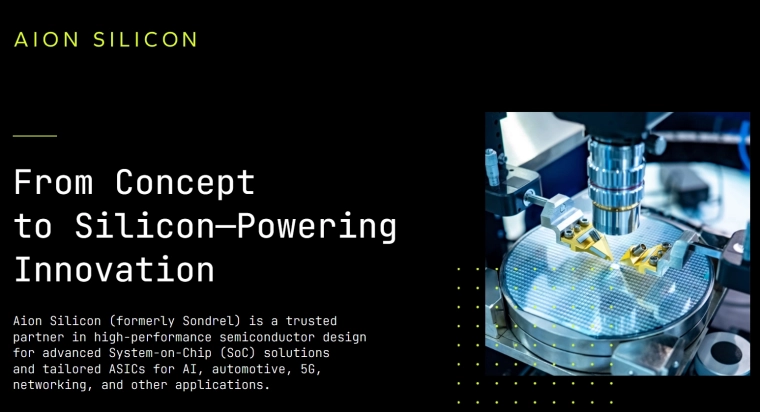 AION SILICON

From Concept to Silicon—Powering Innovation

Aion Silicon (formerly Sondrel) is a trusted partner in high-performance semiconductor design for advanced System-on-Chip (SoC) solutions and tailored ASICs for AI, automotive, 5G, networking, and other applications.